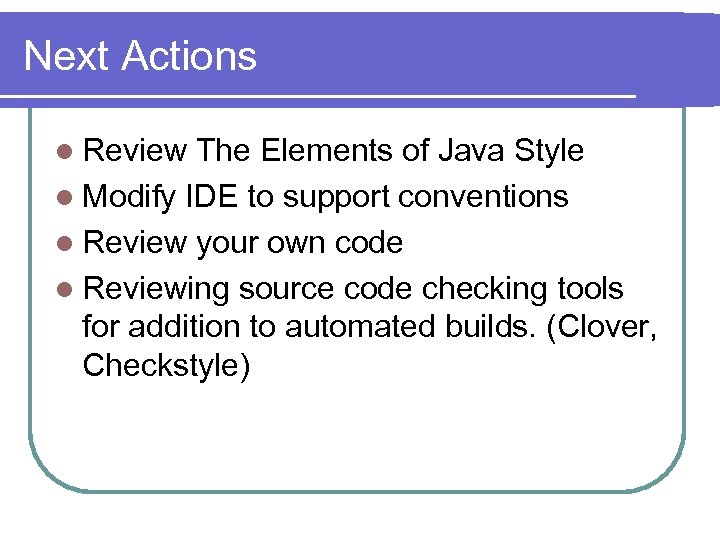 Next Actions

- Review The Elements of Java Style
- Modify IDE to support conventions
- Review your own code
- Reviewing source code checking tools for addition to automated builds. (Clover, Checkstyle)